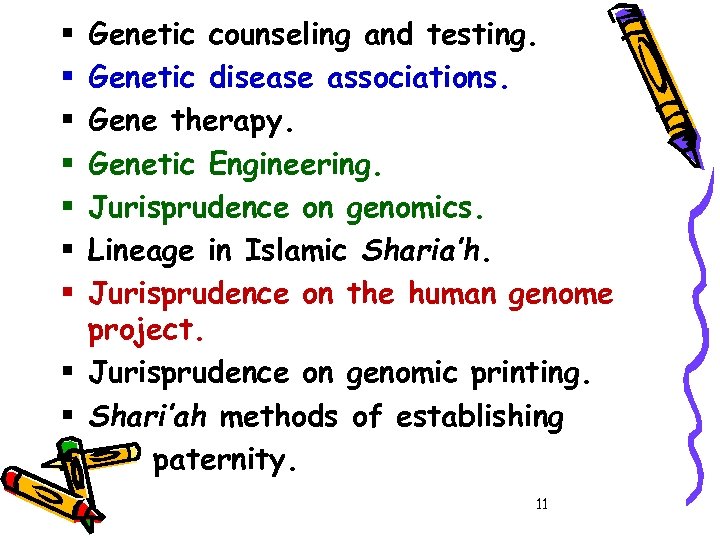 ▪ Genetic counseling and testing.
▪ Genetic disease associations.
▪ Gene therapy.
▪ Genetic Engineering.
▪ Jurisprudence on genomics.
▪ Lineage in Islamic Sharia'h.
▪ Jurisprudence on the human genome project.
▪ Jurisprudence on genomic printing.
▪ Shari'ah methods of establishing paternity.

11